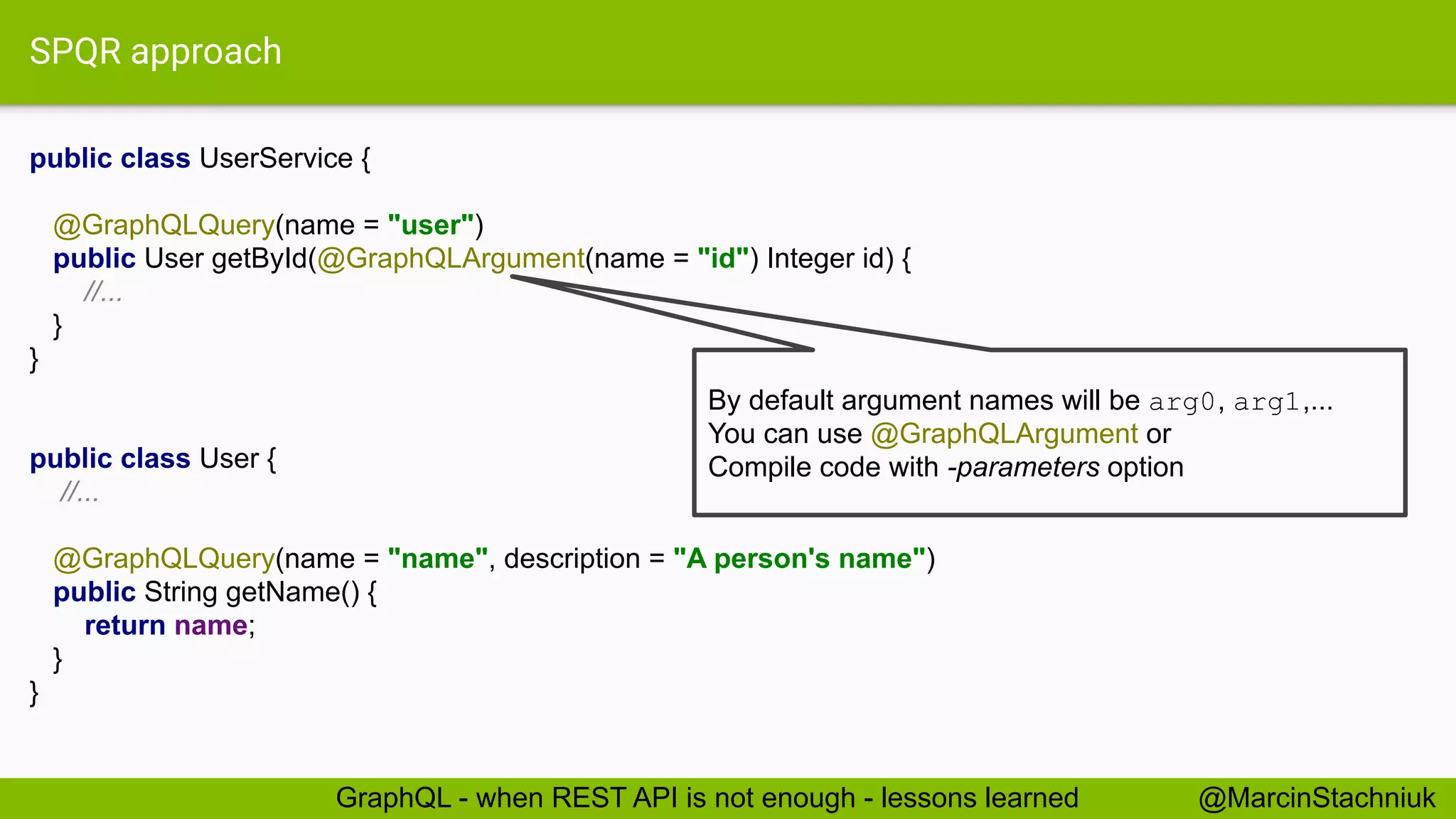 SPQR approach

public class UserService {

@GraphQLQuery(name = "user")
public User getById(@GraphQLArgument(name = "id") Integer id) {
//...
}
}

By default argument names will be arg0, arg1,...
You can use @GraphQLArgument or
Compile code with -parameters option

public class User {
//...

@GraphQLQuery(name = "name", description = "A person's name")
public String getName() {
return name;
}
}

GraphQL - when REST API is not enough - lessons learned @MarcinStachniuk